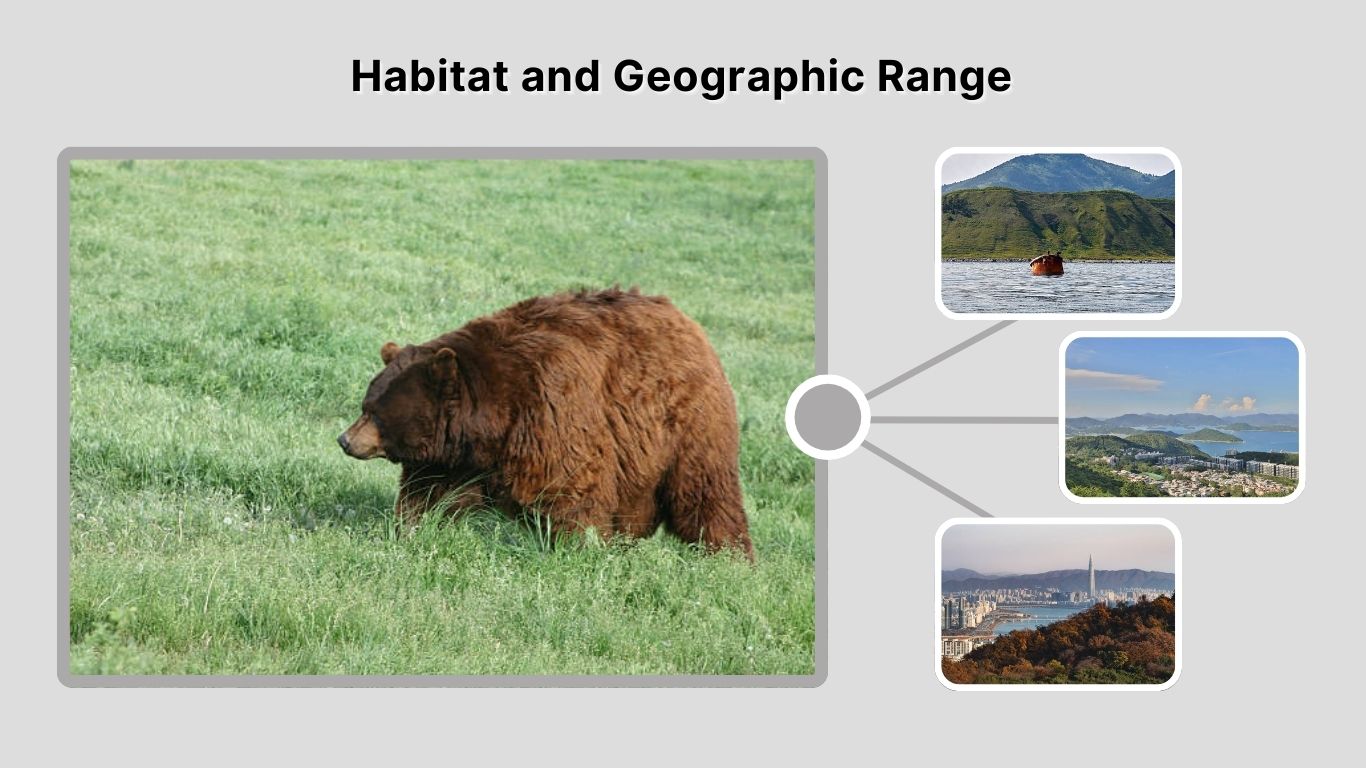 Habitat and Geographic Range